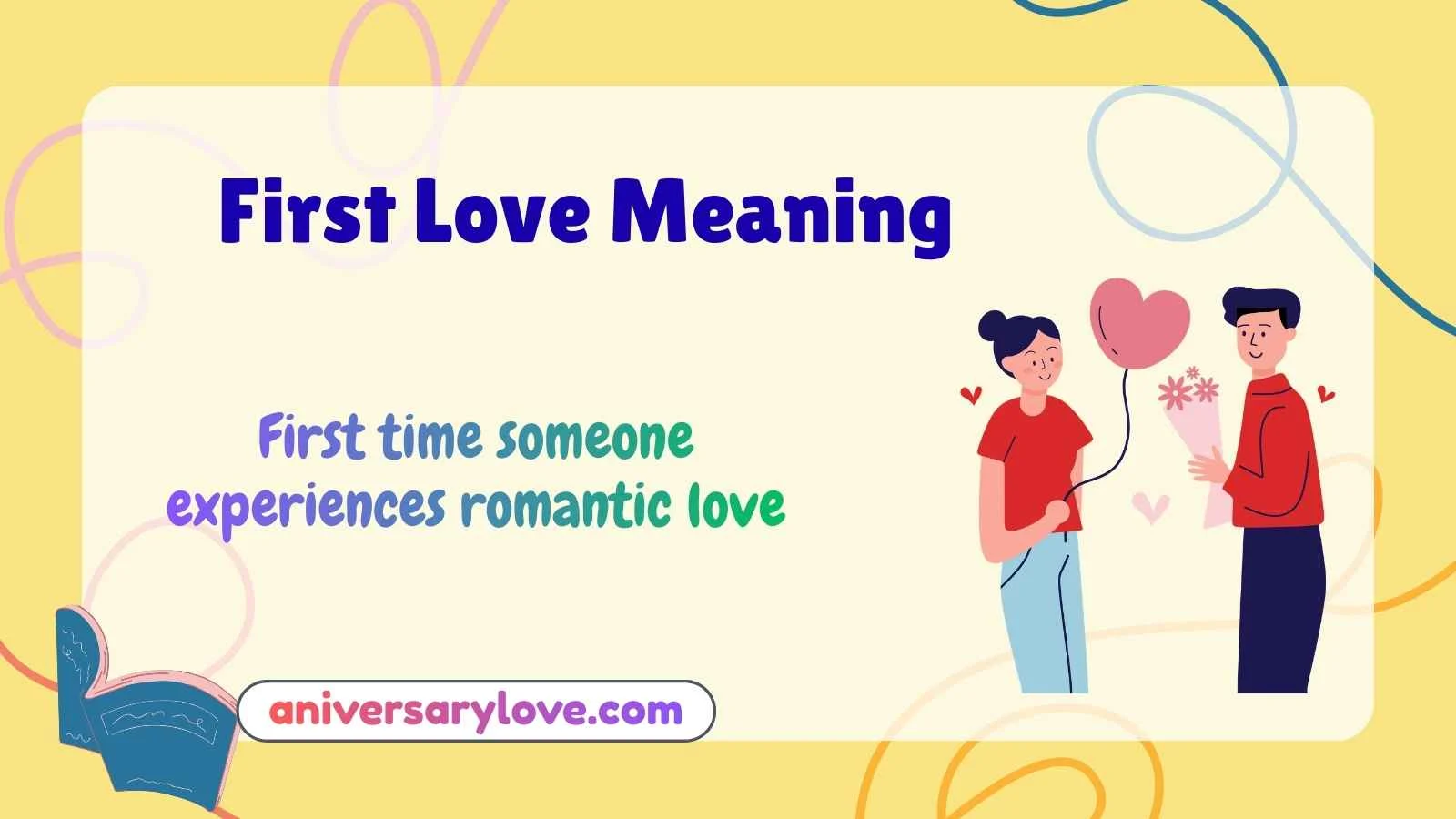 First Love Meaning

First time someone experiences romantic love

aniversarylove.com